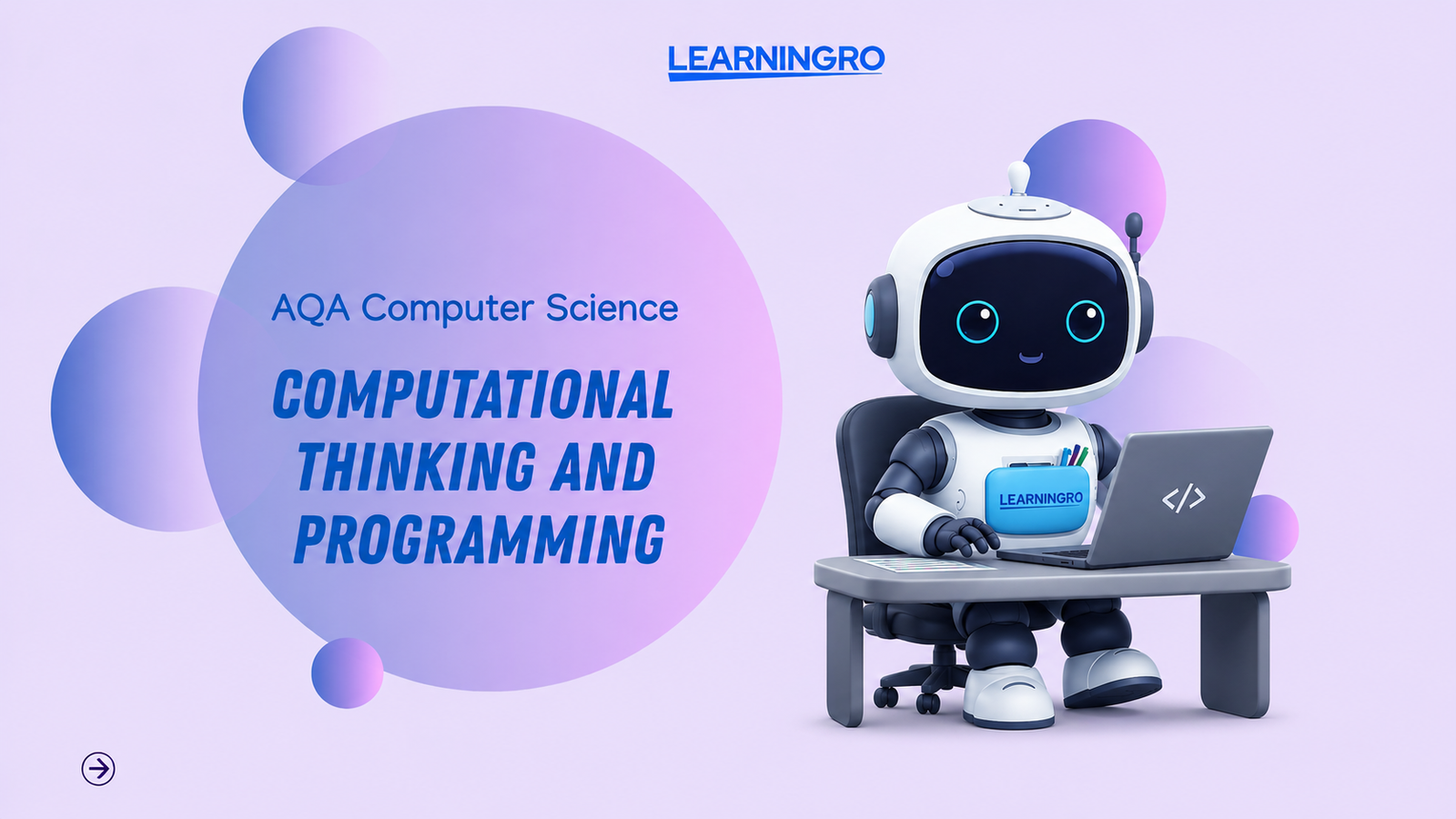 LEARNINGRO

AQA Computer Science

COMPUTATIONAL THINKING AND PROGRAMMING

LEARNINGRO

</>